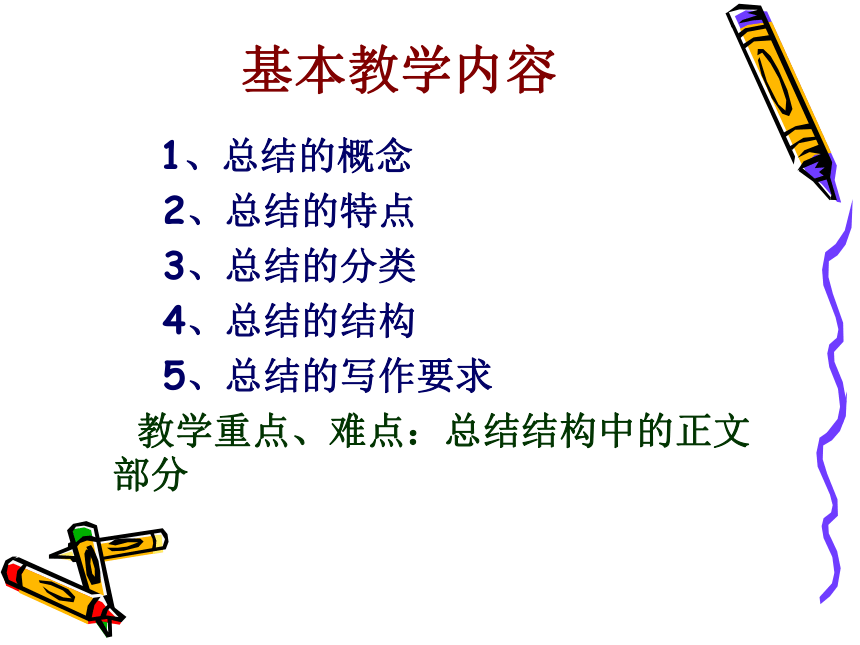 基本教学内容

1、总结的概念
2、总结的特点
3、总结的分类
4、总结的结构
5、总结的写作要求

教学重点、难点：总结结构中的正文部分